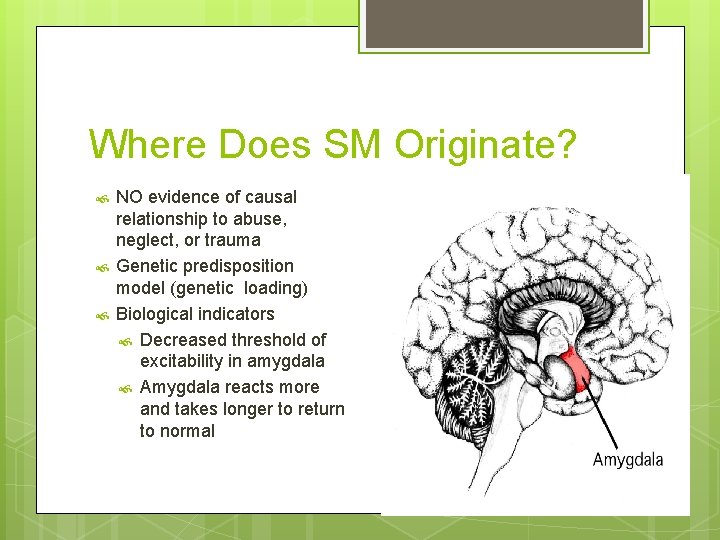 Where Does SM Originate?

NO evidence of causal relationship to abuse, neglect, or trauma

Genetic predisposition model (genetic loading)

Biological indicators

Decreased threshold of excitability in amygdala

Amygdala reacts more and takes longer to return to normal

Amygdala